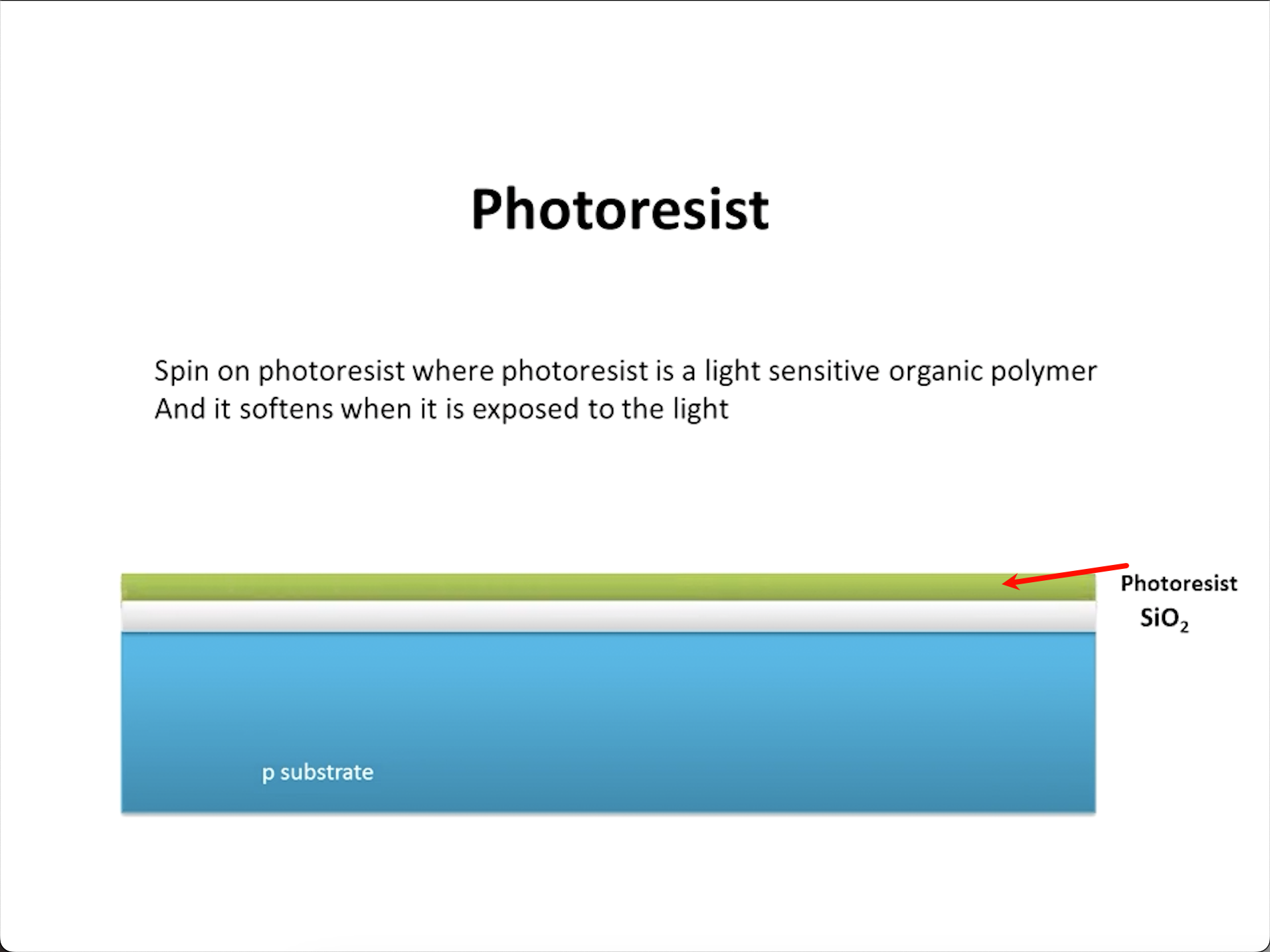 Photoresist

Spin on photoresist where photoresist is a light sensitive organic polymer
And it softens when it is exposed to the light

Photoresist
$SiO_2$

p substrate